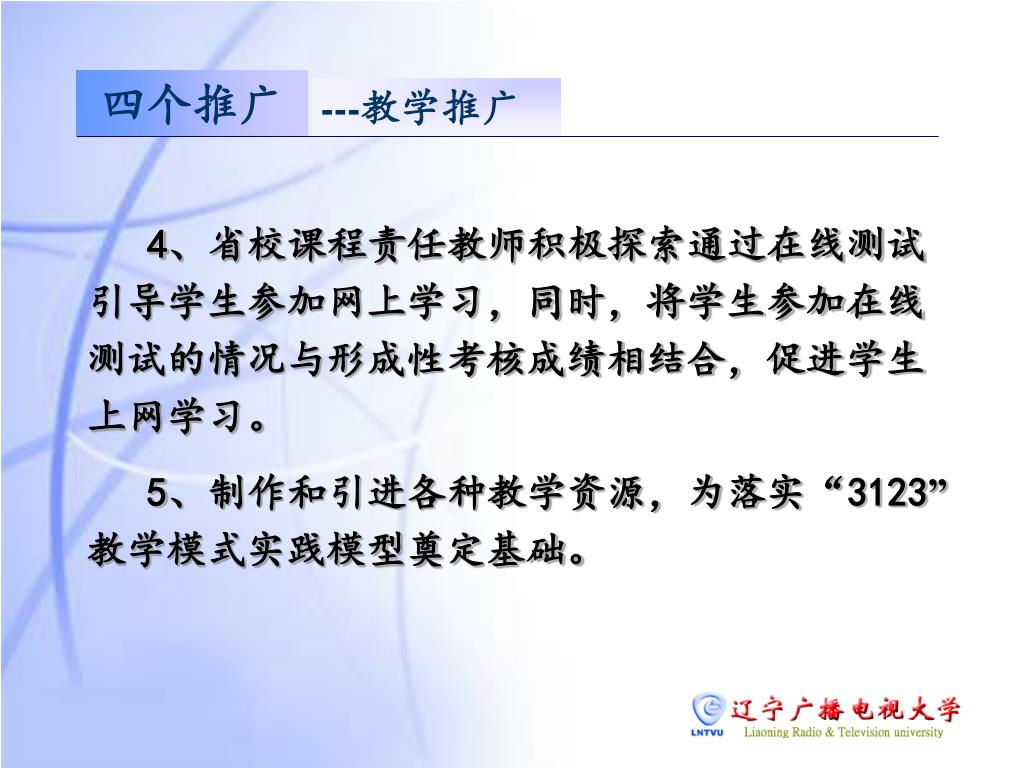 四个推广 ---教学推广

4、省校课程责任教师积极探索通过在线测试引导学生参加网上学习，同时，将学生参加在线测试的情况与形成性考核成绩相结合，促进学生上网学习。

5、制作和引进各种教学资源，为落实“3123”教学模式实践模型奠定基础。

LNTVU 辽宁广播电视大学 Liaoning Radio & Television university